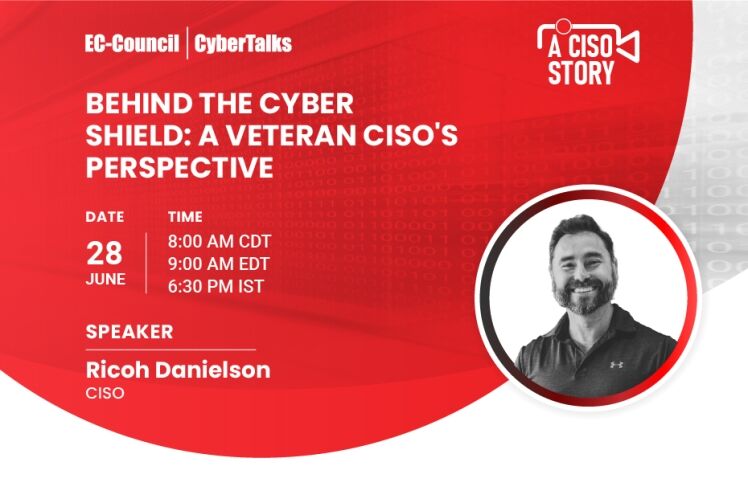 EC-Council | CyberTalks

A CISO STORY

BEHIND THE CYBER SHIELD: A VETERAN CISO'S PERSPECTIVE

DATE
28
JUNE

TIME
8:00 AM CDT
9:00 AM EDT
6:30 PM IST

SPEAKER

Ricoh Danielson
CISO